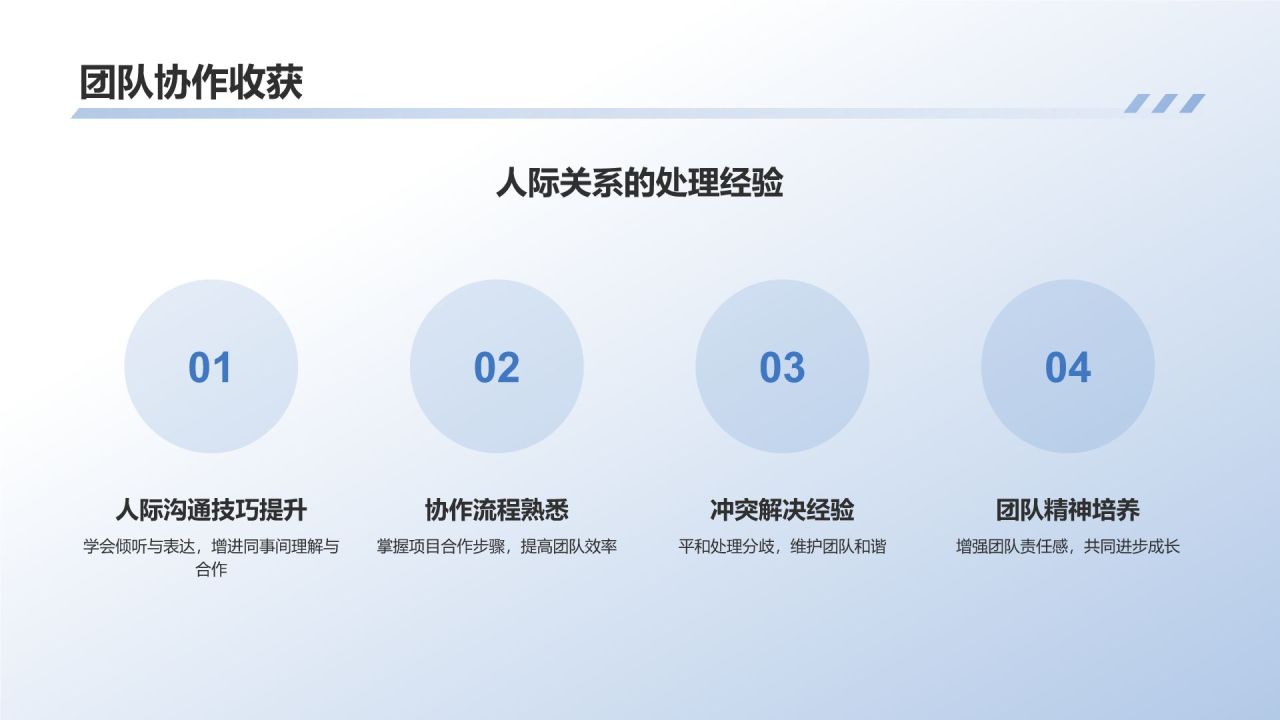 团队协作收获

人际关系的处理经验

01

人际沟通技巧提升

学会倾听与表达，增进同事间理解与合作

02

协作流程熟悉

掌握项目合作步骤，提高团队效率

03

冲突解决经验

平和处理分歧，维护团队和谐

04

团队精神培养

增强团队责任感，共同进步成长